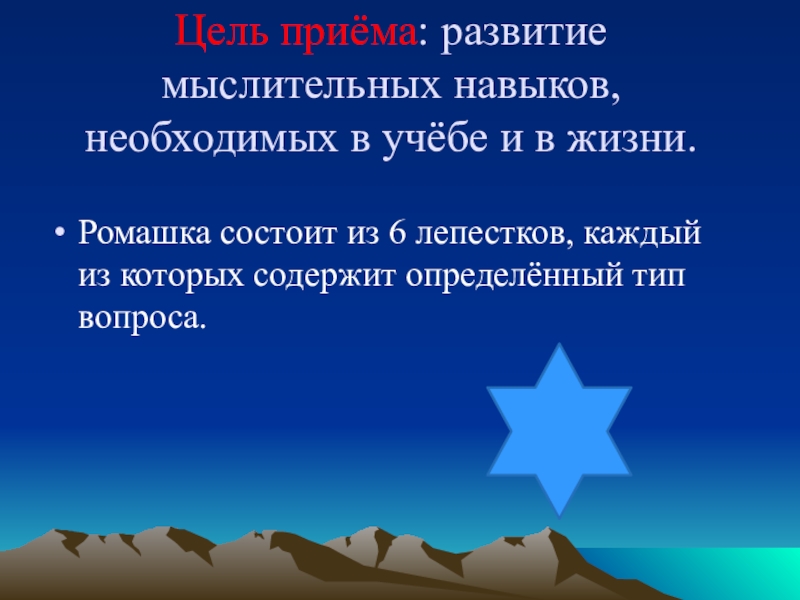 Цель приёма: развитие мыслительных навыков, необходимых в учёбе и в жизни.

• Ромашка состоит из 6 лепестков, каждый из которых содержит определённый тип вопроса.